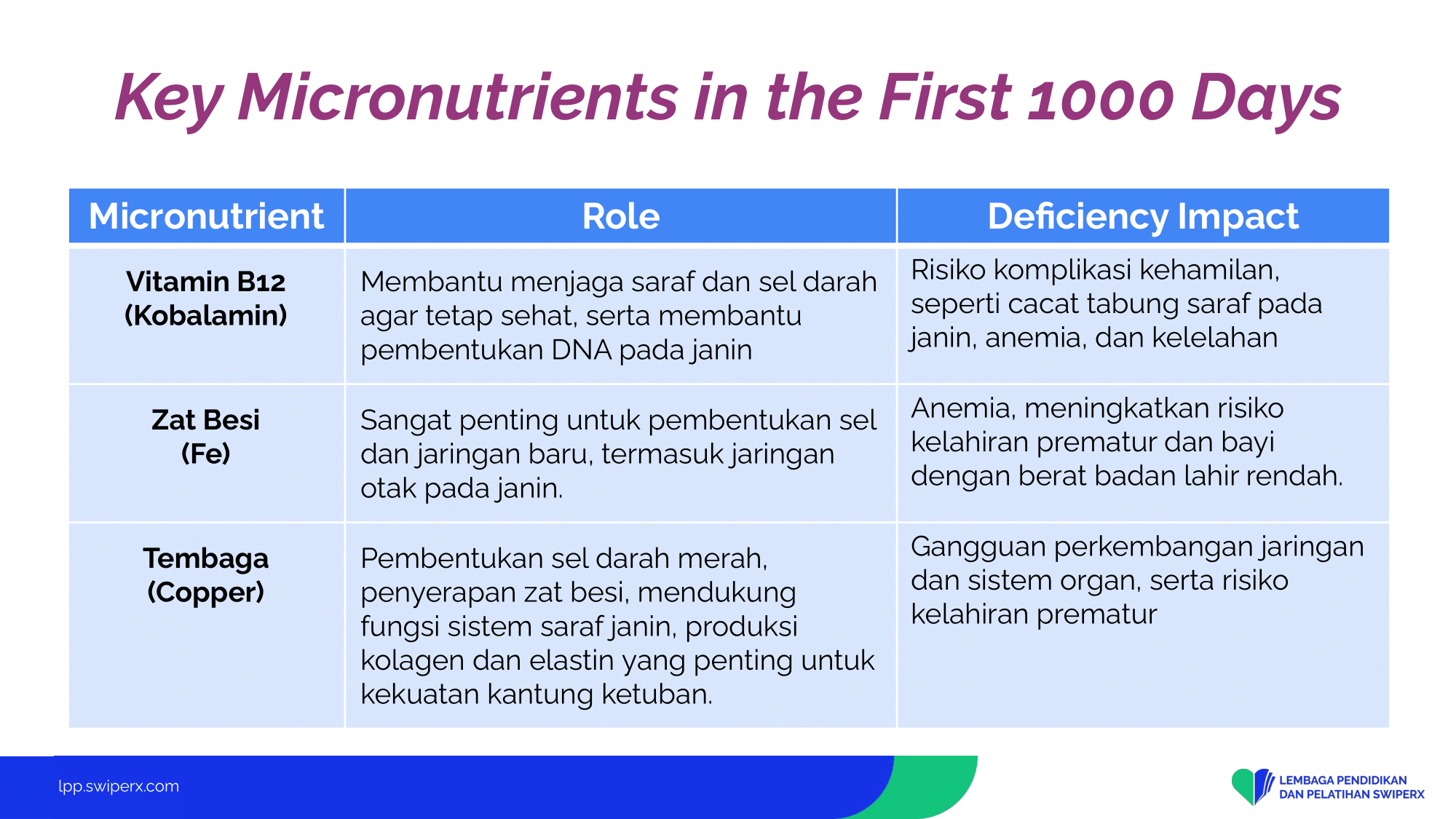 Key Micronutrients in the First 1000 Days

| Micronutrient | Role | Deficiency Impact |
|---|---|---|
| Vitamin B12 (Kobalamin) | Membantu menjaga saraf dan sel darah agar tetap sehat, serta membantu pembentukan DNA pada janin | Risiko komplikasi kehamilan, seperti cacat tabung saraf pada janin, anemia, dan kelelahan |
| Zat Besi (Fe) | Sangat penting untuk pembentukan sel dan jaringan baru, termasuk jaringan otak pada janin. | Anemia, meningkatkan risiko kelahiran prematur dan bayi dengan berat badan lahir rendah. |
| Tembaga (Copper) | Pembentukan sel darah merah, penyerapan zat besi, mendukung fungsi sistem saraf janin, produksi kolagen dan elastin yang penting untuk kekuatan kantung ketuban. | Gangguan perkembangan jaringan dan sistem organ, serta risiko kelahiran prematur |

lpp.swiperx.com

LEMBAGA PENDIDIKAN DAN PELATIHAN SWIPERX